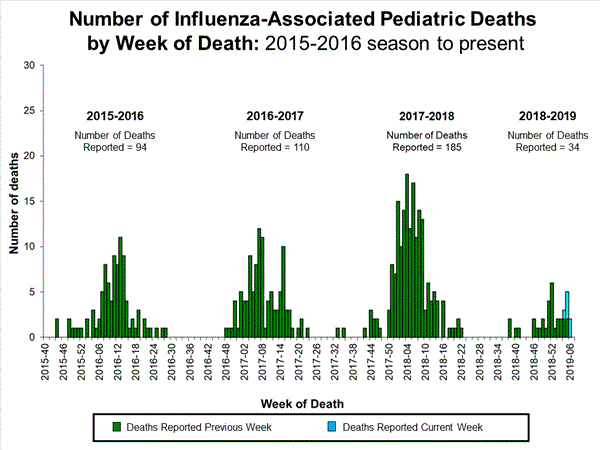 Number of Influenza-Associated Pediatric Deaths
by Week of Death: 2015-2016 season to present

Number of deaths

30
25
20
15
10
5
0

2015-2016
Number of Deaths Reported = 94

2016-2017
Number of Deaths Reported = 110

2017-2018
Number of Deaths Reported = 185

2018-2019
Number of Deaths Reported = 34

2015-40
2015-46
2015-52
2016-06
2016-12
2016-18
2016-24
2016-30
2016-36
2016-42
2016-48
2017-02
2017-08
2017-14
2017-20
2017-26
2017-32
2017-38
2017-44
2017-50
2018-04
2018-10
2018-16
2018-22
2018-28
2018-34
2018-40
2018-46
2018-52
2019-06

Week of Death

Deaths Reported Previous Week
Deaths Reported Current Week